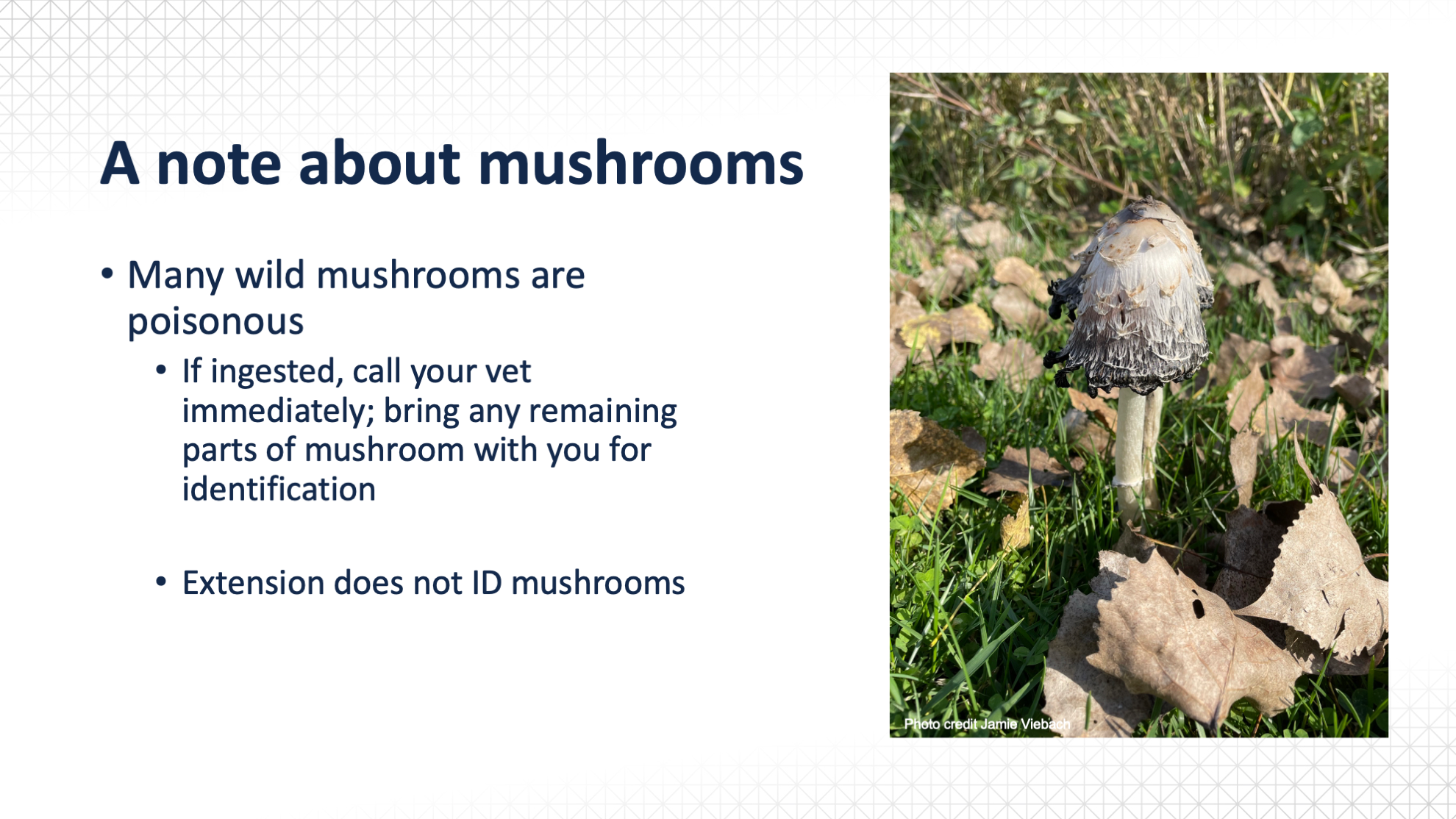 A note about mushrooms

• Many wild mushrooms are poisonous

• If ingested, call your vet immediately; bring any remaining parts of mushroom with you for identification

• Extension does not ID mushrooms

Photo credit Jamie Viebach